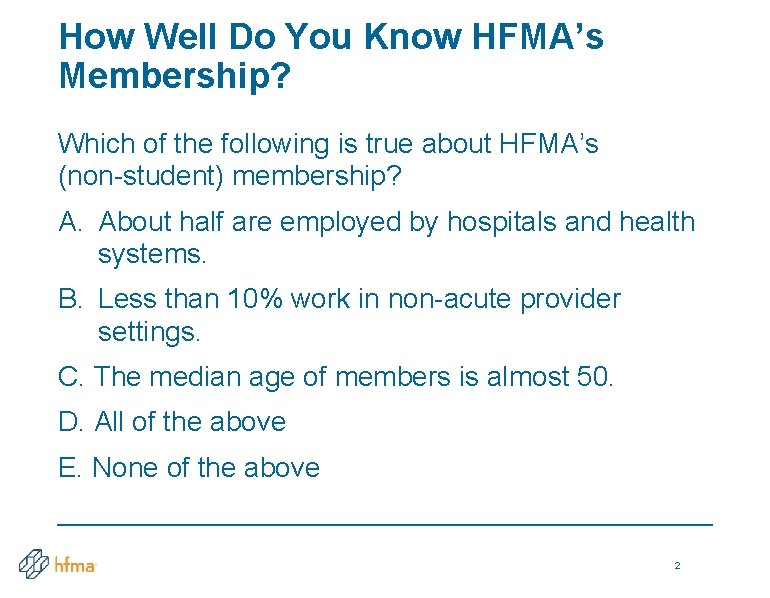 How Well Do You Know HFMA's Membership?

Which of the following is true about HFMA's (non-student) membership?

A. About half are employed by hospitals and health systems.

B. Less than 10% work in non-acute provider settings.

C. The median age of members is almost 50.

D. All of the above

E. None of the above

hfma

2